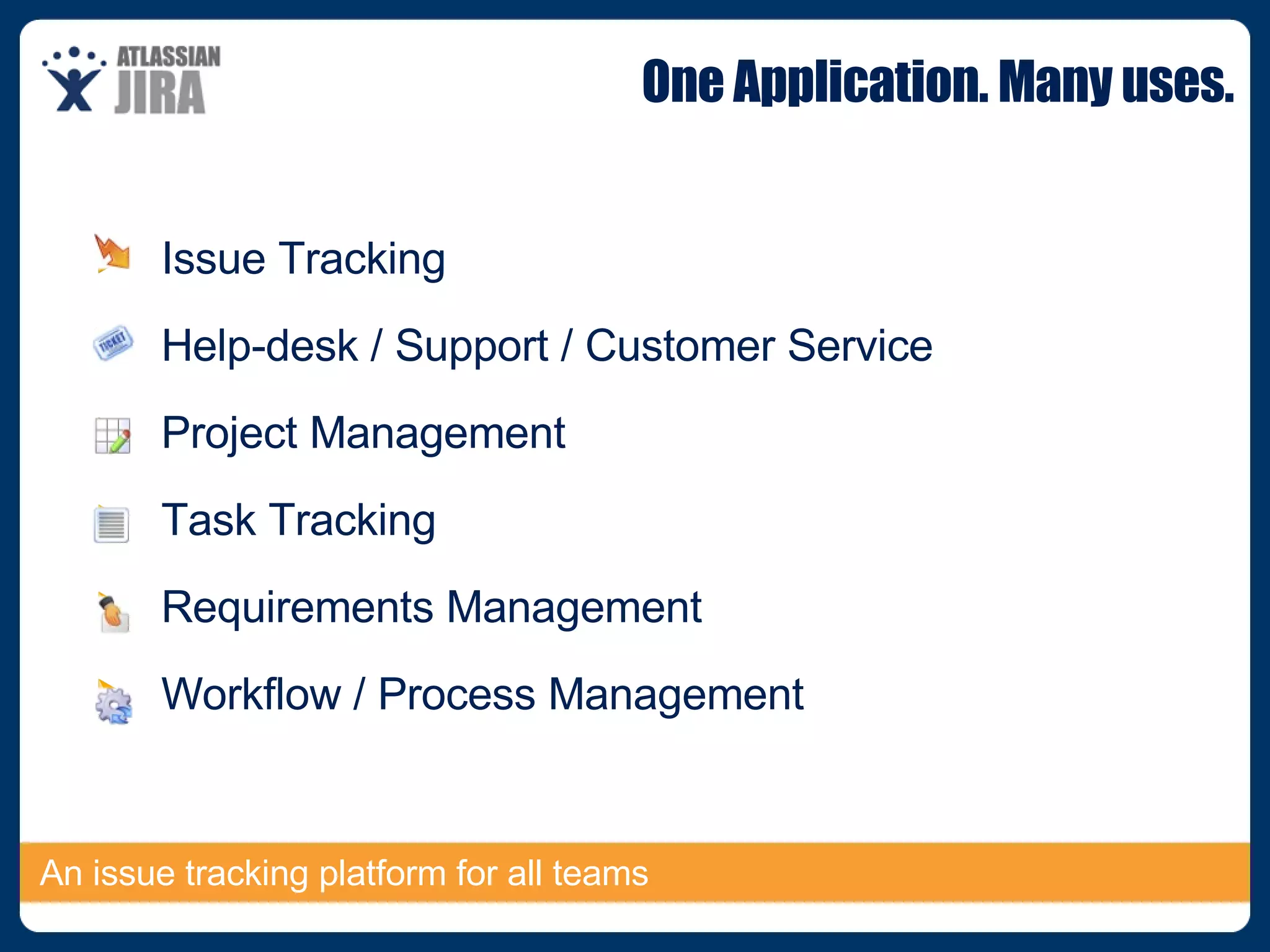 ATLASSIAN
JIRA

One Application. Many uses.

TICKET

Issue Tracking

Help-desk / Support / Customer Service

Project Management

Task Tracking

Requirements Management

Workflow / Process Management

An issue tracking platform for all teams